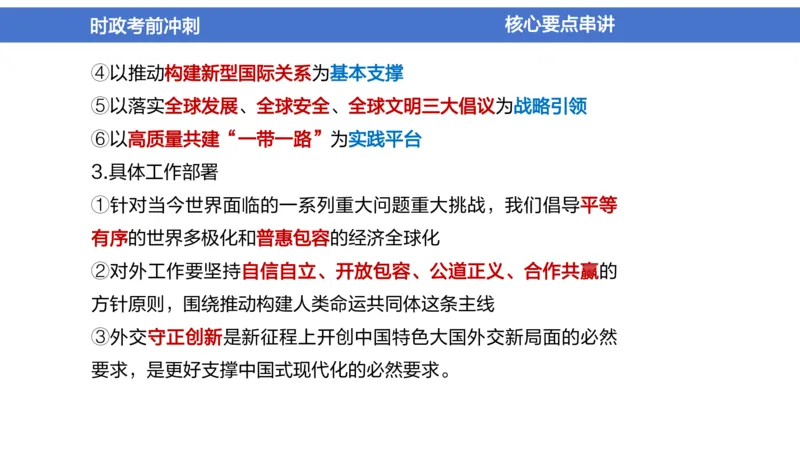 时政考前冲刺　　核心要点串讲

④以推动构建新型国际关系为基本支撑
⑤以落实全球发展、全球安全、全球文明三大倡议为战略引领
⑥以高质量共建“一带一路”为实践平台
3.具体工作部署
①针对当今世界面临的一系列重大问题重大挑战，我们倡导平等有序的世界多极化和普惠包容的经济全球化
②对外工作要坚持自信自立、开放包容、公道正义、合作共赢的方针原则，围绕推动构建人类命运共同体这条主线
③外交守正创新是新征程上开创中国特色大国外交新局面的必然要求，是更好支撑中国式现代化的必然要求。